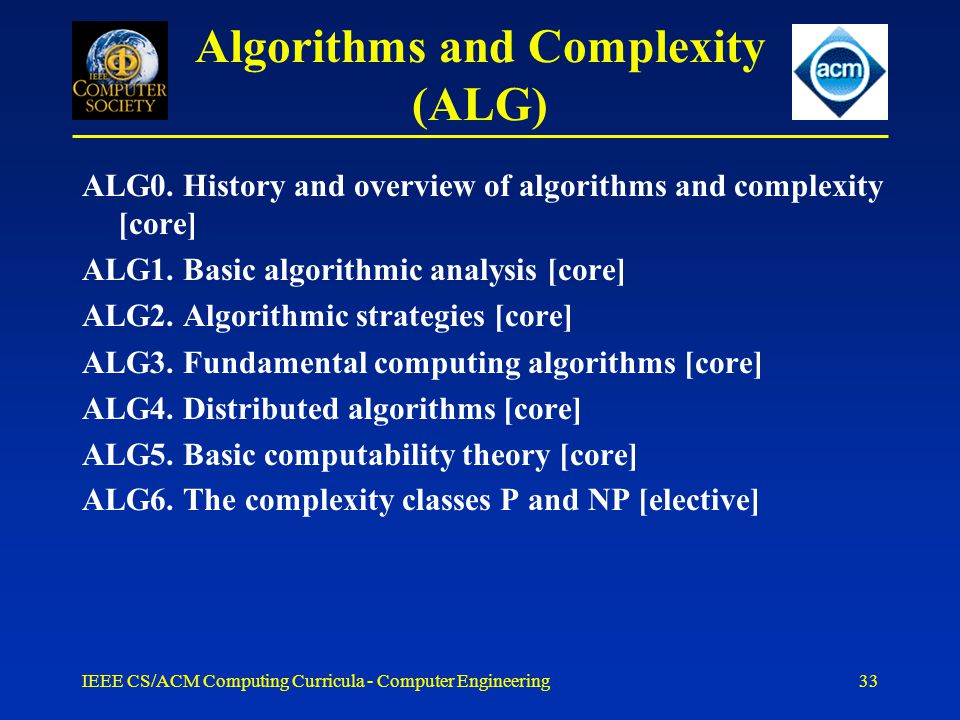 IEEE COMPUTER SOCIETY

Algorithms and Complexity (ALG)

acm

ALG0. History and overview of algorithms and complexity [core]

ALG1. Basic algorithmic analysis [core]

ALG2. Algorithmic strategies [core]

ALG3. Fundamental computing algorithms [core]

ALG4. Distributed algorithms [core]

ALG5. Basic computability theory [core]

ALG6. The complexity classes P and NP [elective]

IEEE CS/ACM Computing Curricula - Computer Engineering

33